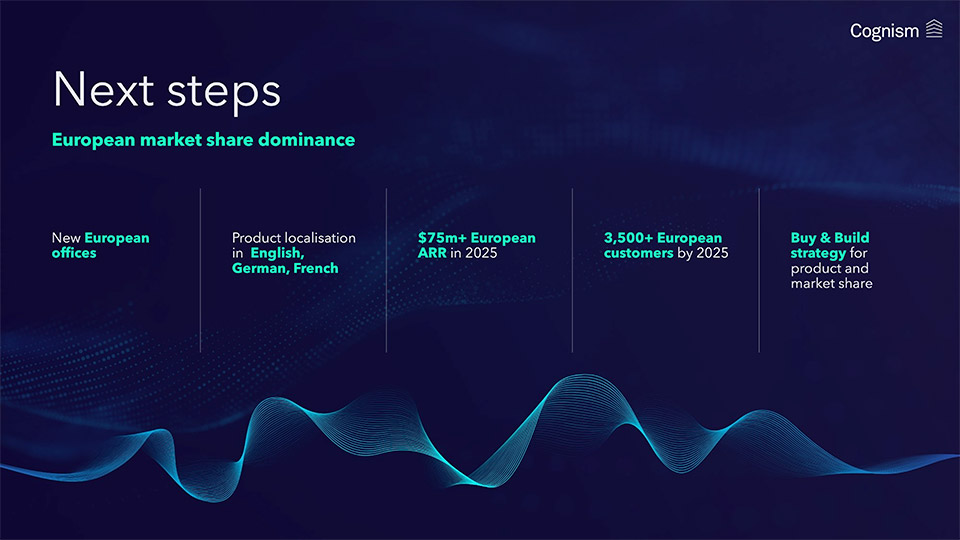 Cognism

Next steps

European market share dominance

New European offices

Product localisation in English, German, French

$75m+ European ARR in 2025

3,500+ European customers by 2025

Buy & Build strategy for product and market share